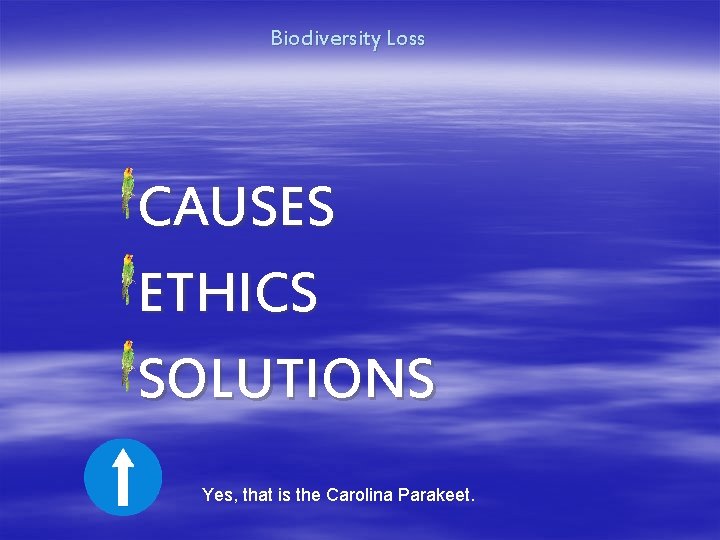 Biodiversity Loss

CAUSES
ETHICS
SOLUTIONS

Yes, that is the Carolina Parakeet.